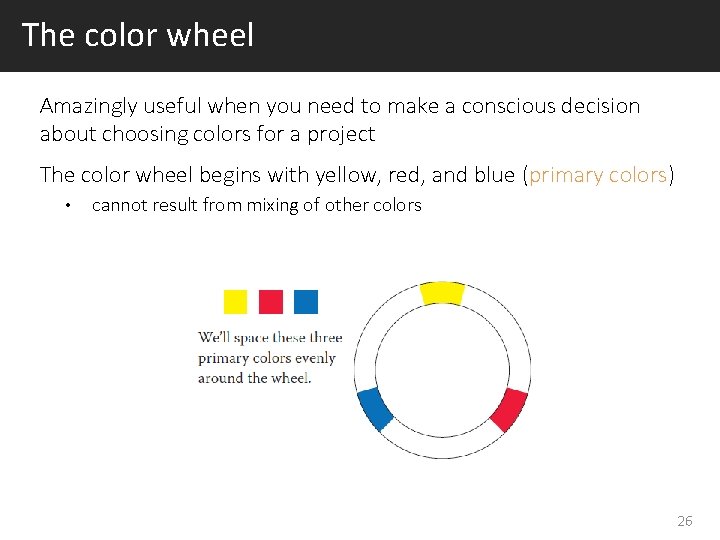 The color wheel

Amazingly useful when you need to make a conscious decision about choosing colors for a project

The color wheel begins with yellow, red, and blue (primary colors)

• cannot result from mixing of other colors

We'll space these three primary colors evenly around the wheel.

26